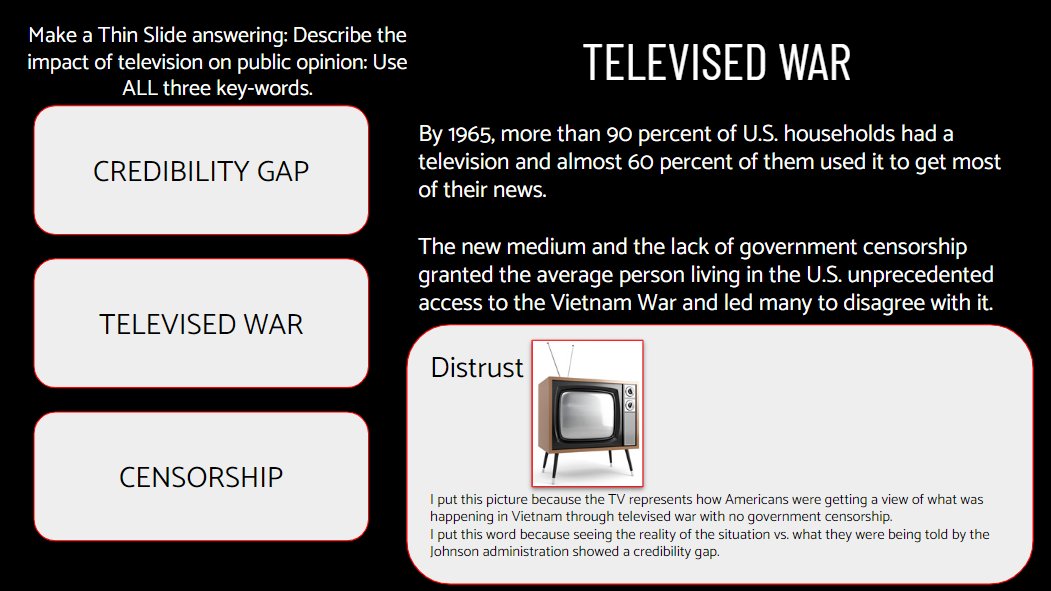 Make a Thin Slide answering: Describe the impact of television on public opinion: Use ALL three key-words.

CREDIBILITY GAP

TELEVISED WAR

CENSORSHIP

TELEVISED WAR

By 1965, more than 90 percent of U.S. households had a television and almost 60 percent of them used it to get most of their news.

The new medium and the lack of government censorship granted the average person living in the U.S. unprecedented access to the Vietnam War and led many to disagree with it.

Distrust

I put this picture because the TV represents how Americans were getting a view of what was happening in Vietnam through televised war with no government censorship.
I put this word because seeing the reality of the situation vs. what they were being told by the Johnson administration showed a credibility gap.